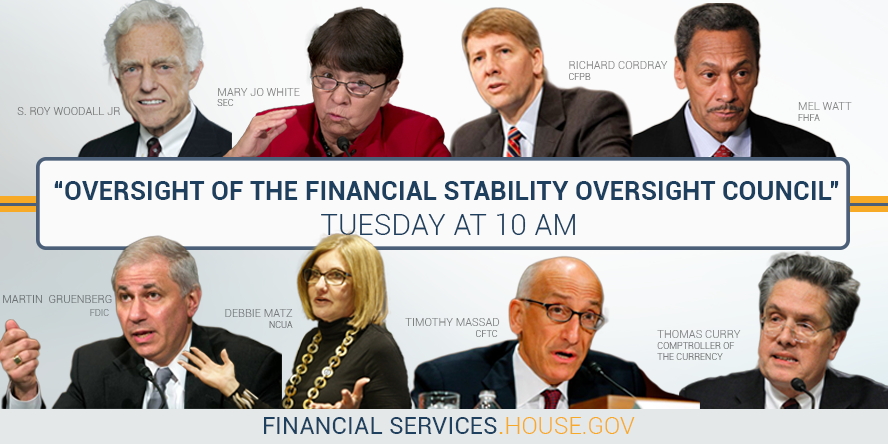 S. ROY WOODALL JR

MARY JO WHITE
SEC

RICHARD CORDRAY
CFPB

MEL WATT
FHFA

"OVERSIGHT OF THE FINANCIAL STABILITY OVERSIGHT COUNCIL"
TUESDAY AT 10 AM

MARTIN GRUENBERG
FDIC

DEBBIE MATZ
NCUA

TIMOTHY MASSAD
CFTC

THOMAS CURRY
COMPTROLLER OF THE CURRENCY

FINANCIAL SERVICES.HOUSE.GOV